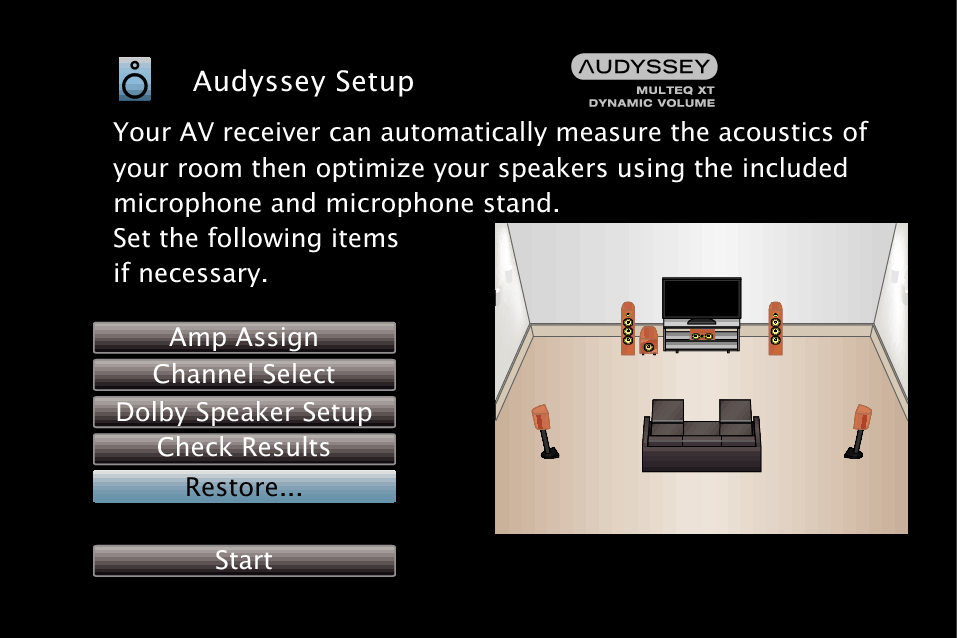 Audyssey Setup

AUDYSSEY
MULTEQ XT
DYNAMIC VOLUME

Your AV receiver can automatically measure the acoustics of your room then optimize your speakers using the included microphone and microphone stand.
Set the following items if necessary.

Amp Assign
Channel Select
Dolby Speaker Setup
Check Results
Restore...

Start